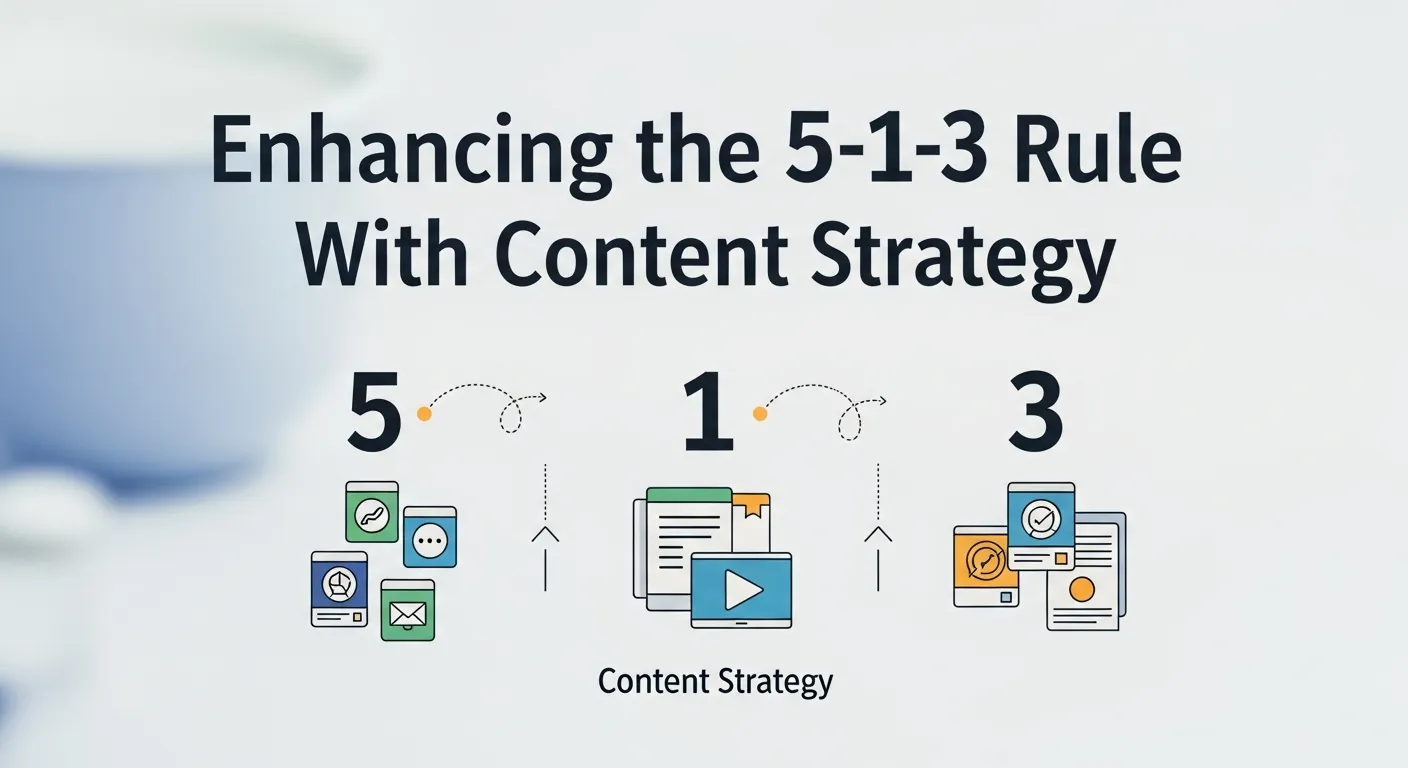 Enhancing the 5-1-3 Rule With Content Strategy

5

1

3

Content Strategy